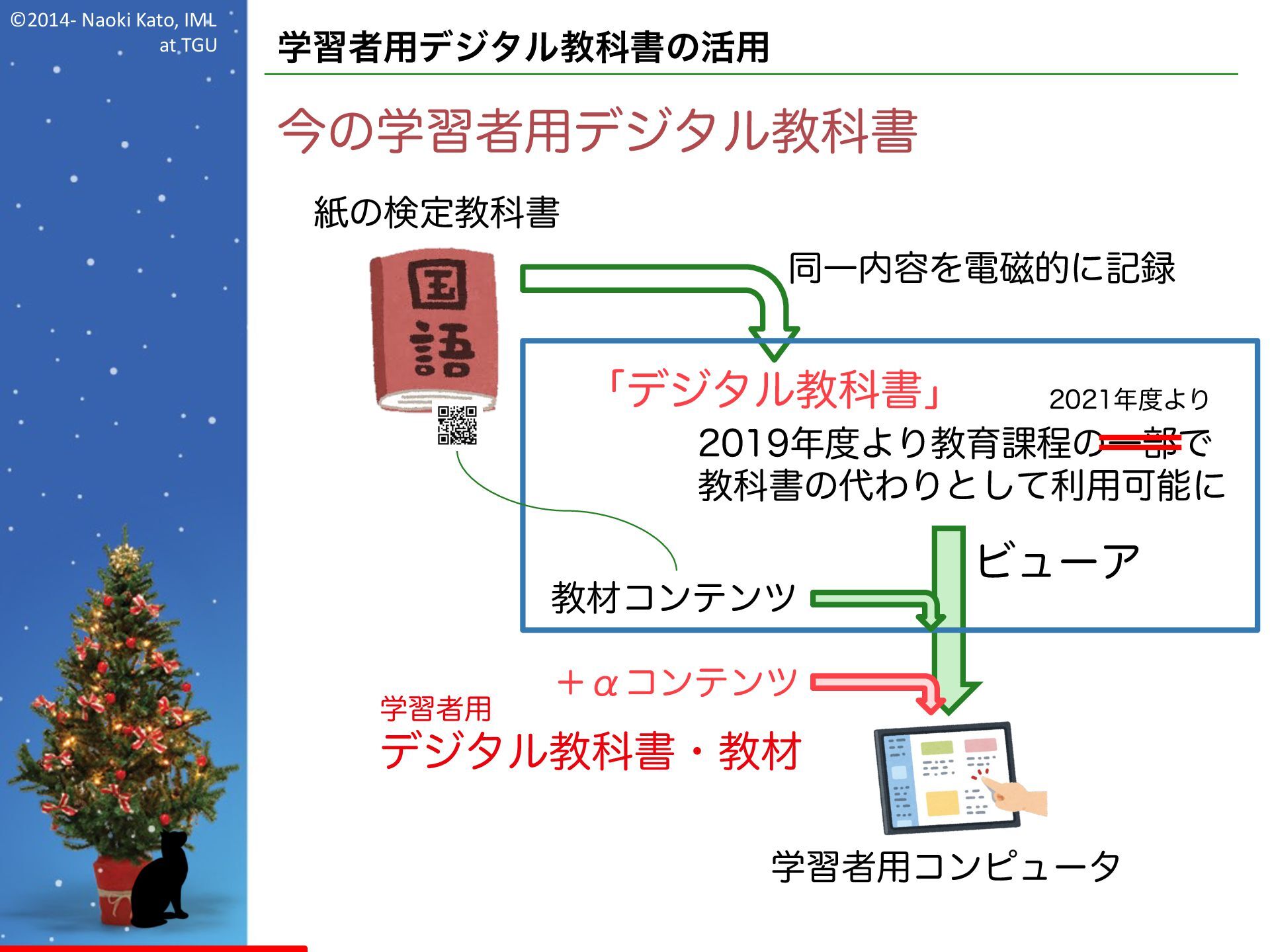 ©2014- Naoki Kato, IML at TGU

学習者用デジタル教科書の活用

今の学習者用デジタル教科書

紙の検定教科書

国語

同一内容を電磁的に記録

「デジタル教科書」

2021年度より

2019年度より教育課程の一部で教科書の代わりとして利用可能に

ビューア

教材コンテンツ

＋αコンテンツ

学習者用
デジタル教科書・教材

学習者用コンピュータ